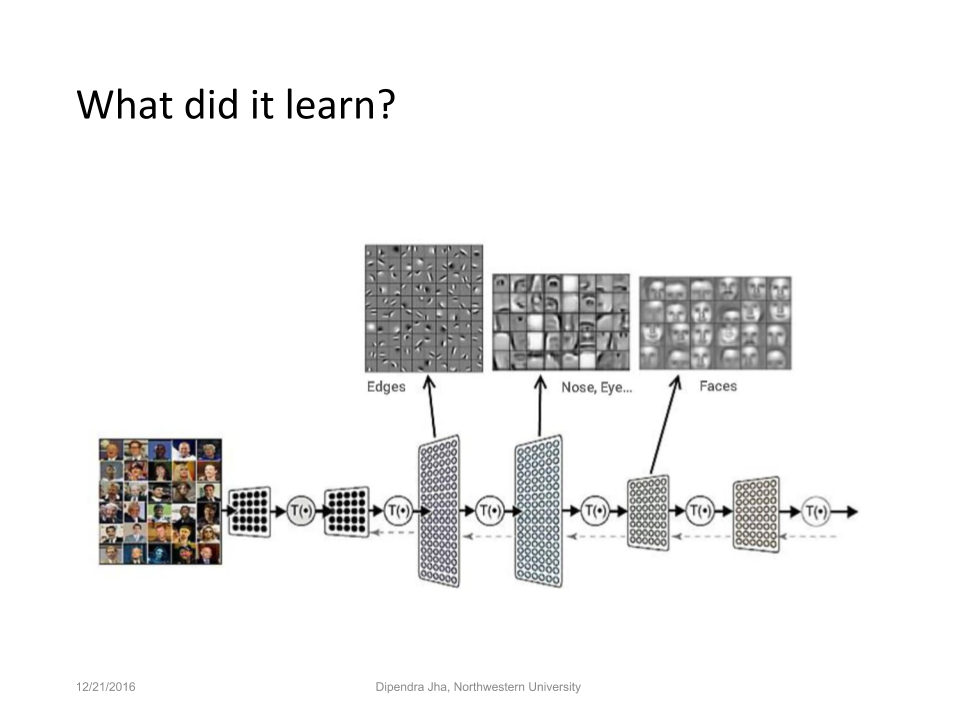 What did it learn?

Edges

Nose, Eye...

Faces

T(•)

T(•)

T(•)

T(•)

T(•)

T(•)

12/21/2016

Dipendra Jha, Northwestern University